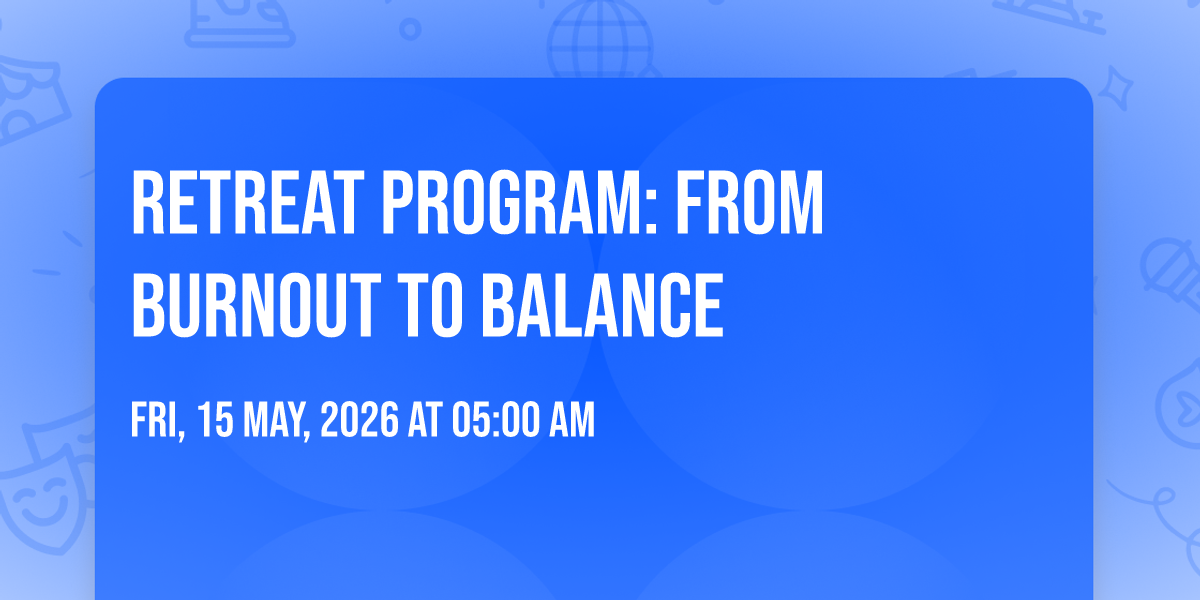 RETREAT PROGRAM: FROM BURNOUT TO BALANCE

FRI, 15 MAY, 2026 AT 05:00 AM